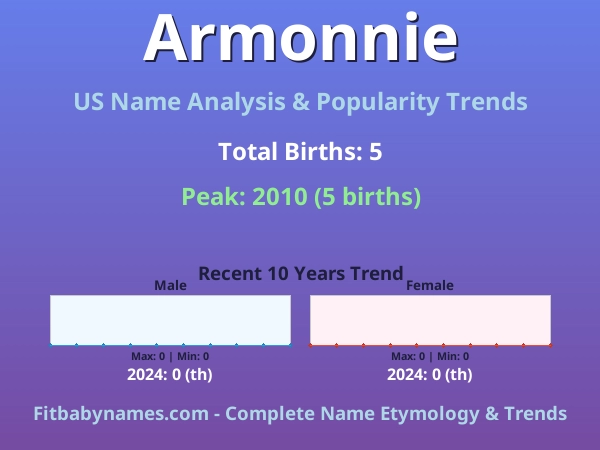 Armonnie

US Name Analysis & Popularity Trends

Total Births: 5

Peak: 2010 (5 births)

Recent 10 Years Trend

Male

Max: 0 | Min: 0

2024: 0 (th)

Female

Max: 0 | Min: 0

2024: 0 (th)

Fitbabynames.com - Complete Name Etymology & Trends